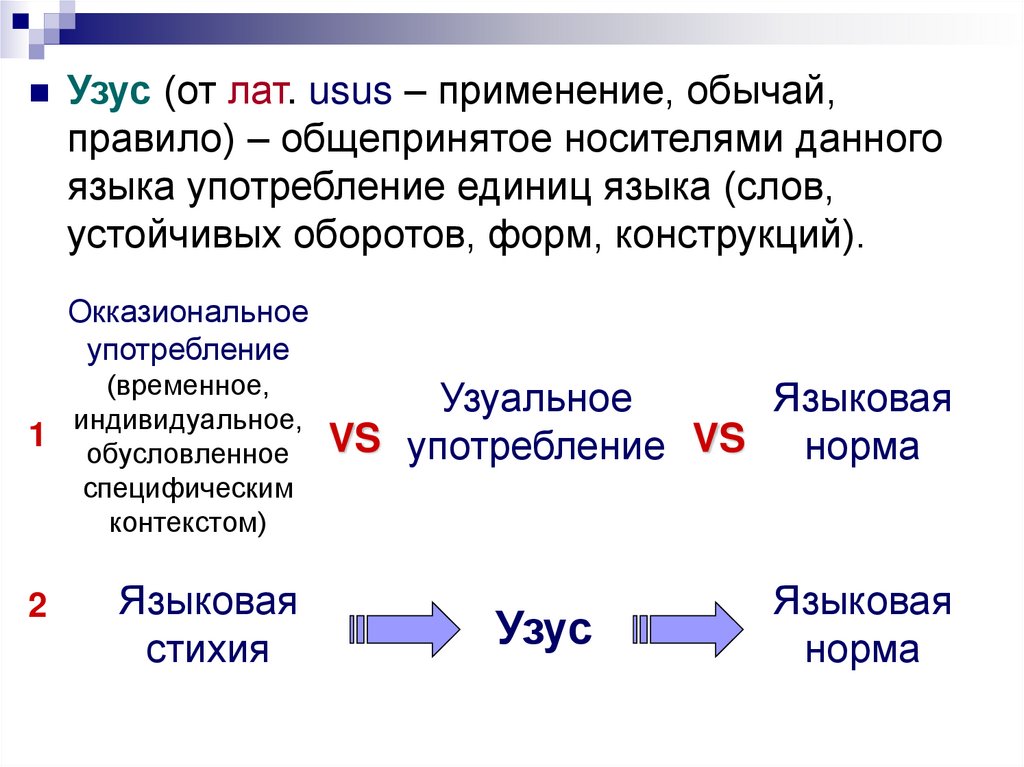 Узус (от лат. usus – применение, обычай, правило) – общепринятое носителями данного языка употребление единиц языка (слов, устойчивых оборотов, форм, конструкций).

1 Окказиональное употребление (временное, индивидуальное, обусловленное специфическим контекстом) VS Узуальное употребление VS Языковая норма

2 Языковая стихия Узус Языковая норма